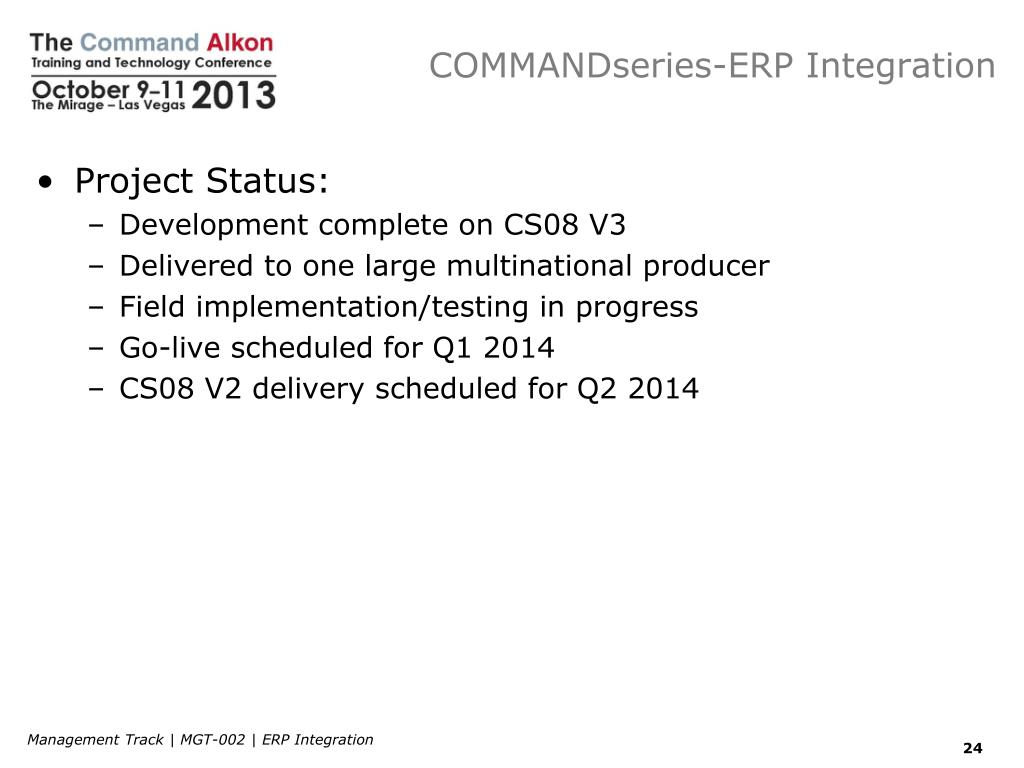 The Command Alkon
Training and Technology Conference
October 9–11 2013
The Mirage – Las Vegas

COMMANDseries-ERP Integration

• Project Status:
– Development complete on CS08 V3
– Delivered to one large multinational producer
– Field implementation/testing in progress
– Go-live scheduled for Q1 2014
– CS08 V2 delivery scheduled for Q2 2014

Management Track | MGT-002 | ERP Integration

24